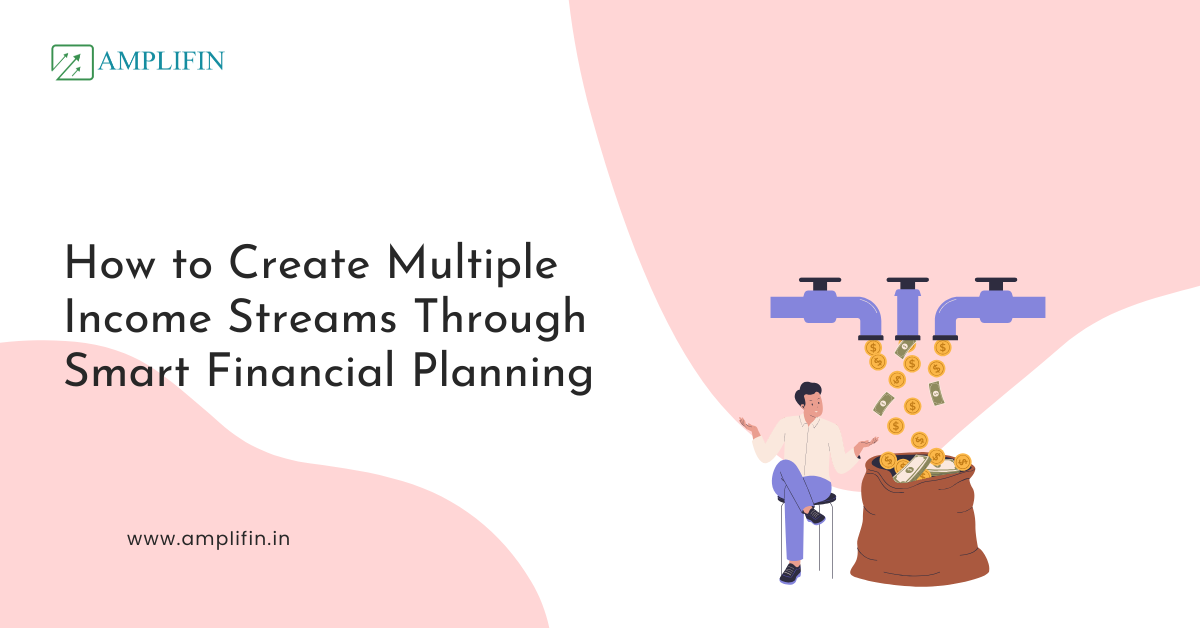 AMPLIFIN

How to Create Multiple Income Streams Through Smart Financial Planning

www.amplifin.in